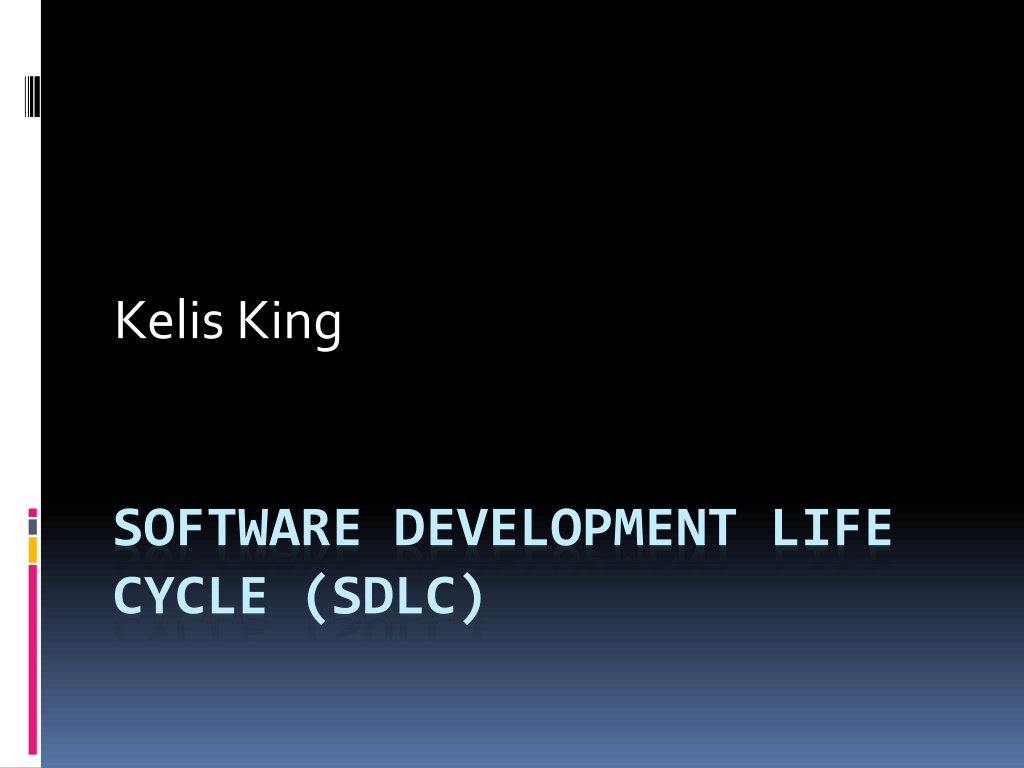 Kelis King

SOFTWARE DEVELOPMENT LIFE CYCLE (SDLC)